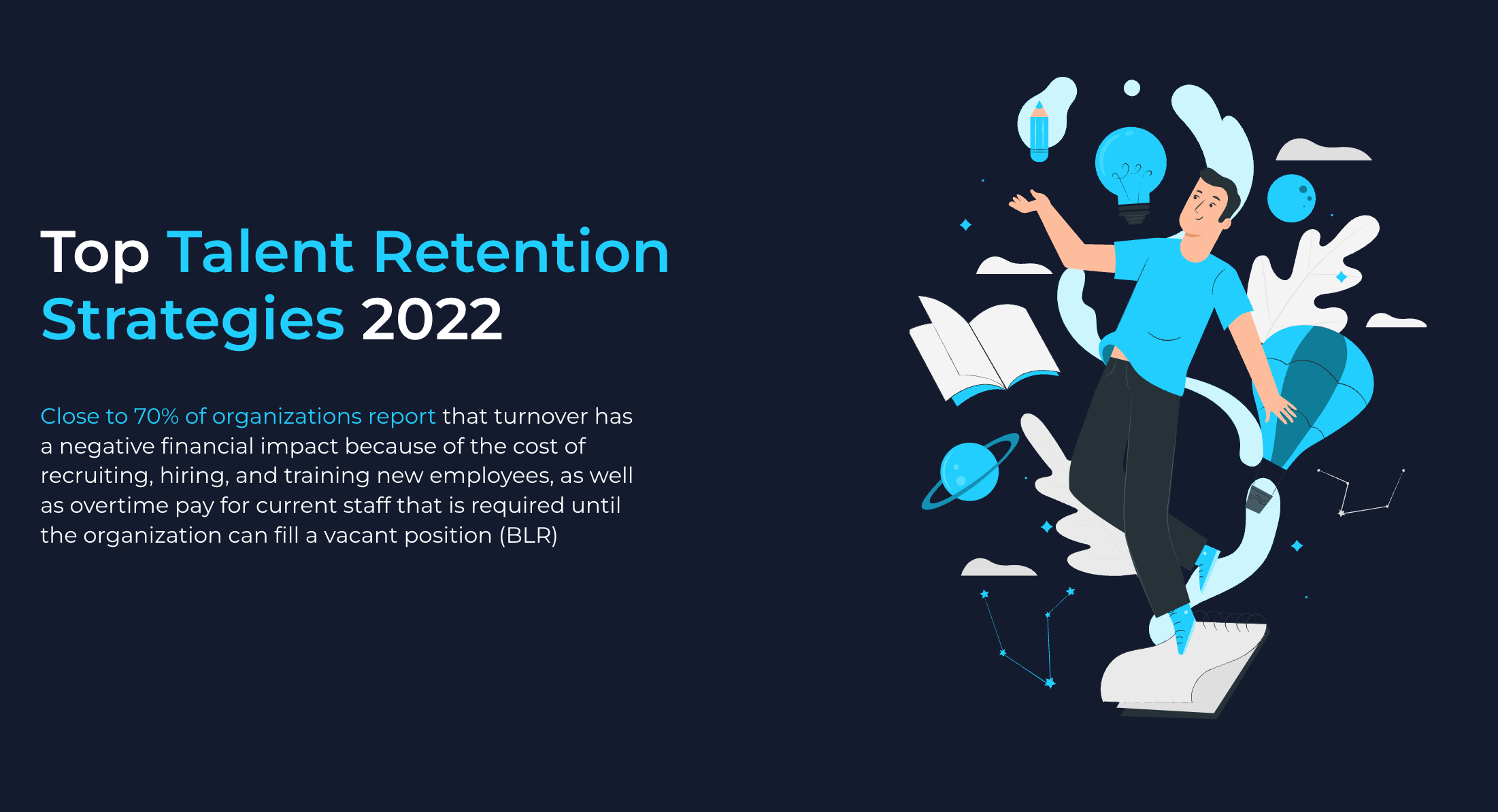 Top Talent Retention Strategies 2022

Close to 70% of organizations report that turnover has a negative financial impact because of the cost of recruiting, hiring, and training new employees, as well as overtime pay for current staff that is required until the organization can fill a vacant position (BLR)